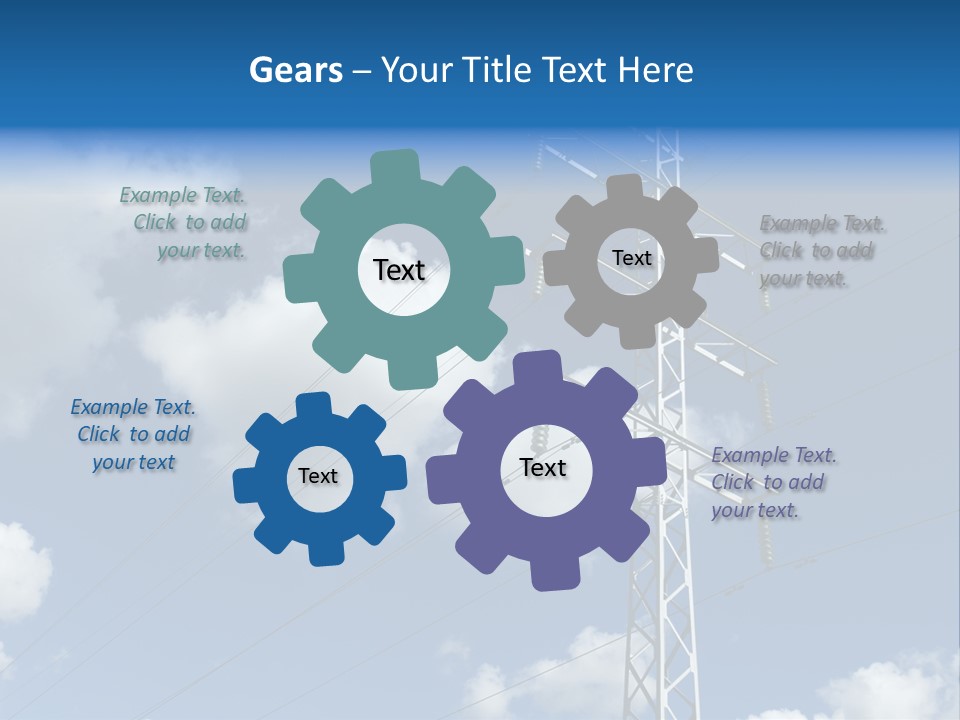 Gears – Your Title Text Here

Example Text. Click to add your text.

Text

Text

Example Text. Click to add your text.

Example Text. Click to add your text

Text

Text

Example Text. Click to add your text.